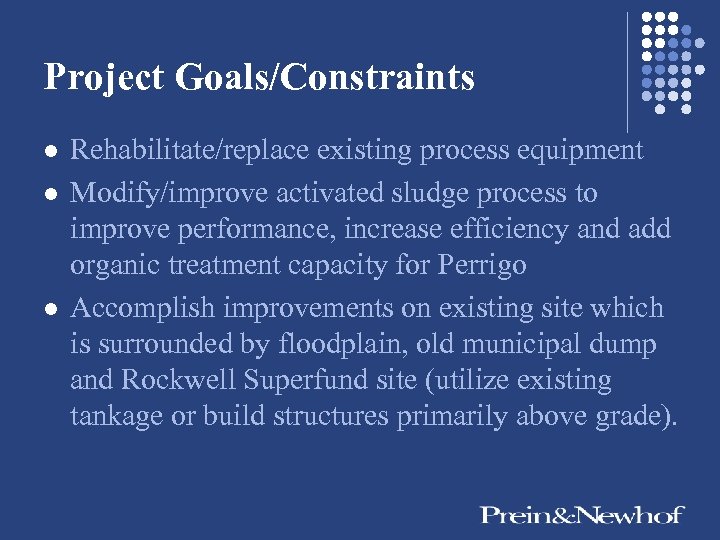 Project Goals/Constraints

- Rehabilitate/replace existing process equipment
- Modify/improve activated sludge process to improve performance, increase efficiency and add organic treatment capacity for Perrigo
- Accomplish improvements on existing site which is surrounded by floodplain, old municipal dump and Rockwell Superfund site (utilize existing tankage or build structures primarily above grade).

Prein&Newhof